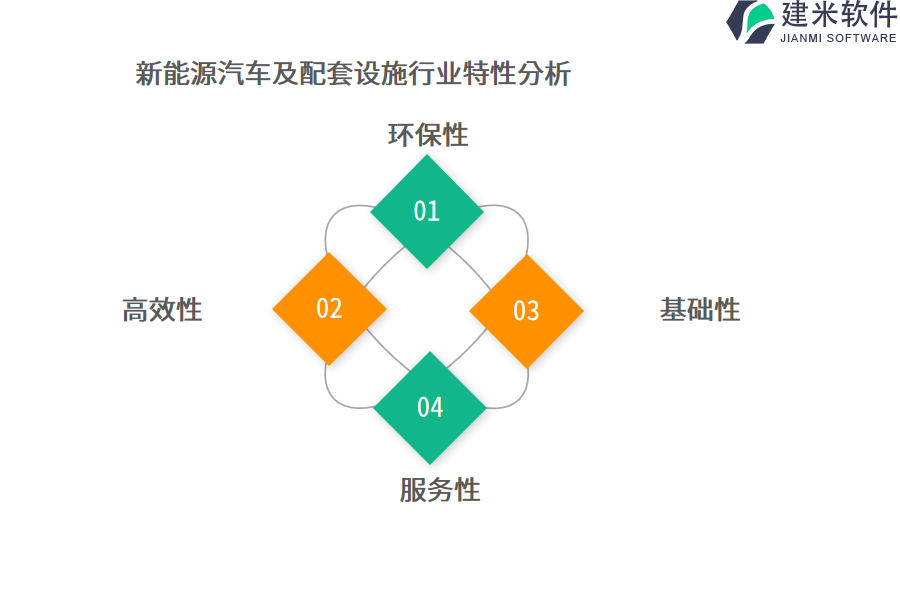 建米软件
JIANMI SOFTWARE

新能源汽车及配套设施行业特性分析

环保性

01

高效性

02

03

基础性

04

服务性